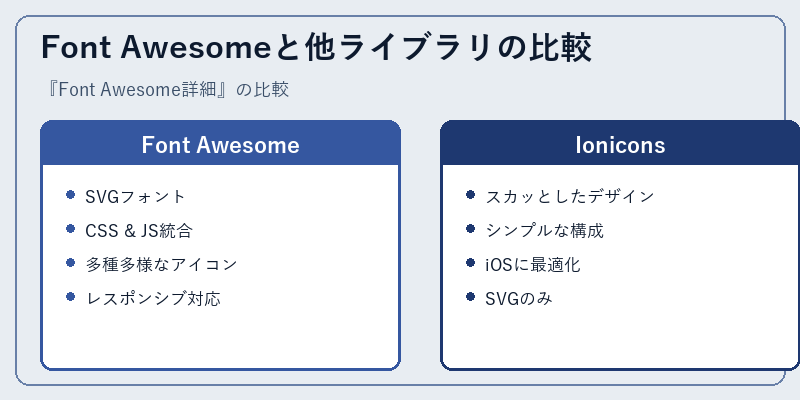 Font Awesomeと他ライブラリの比較

『Font Awesome詳細』の比較

Font Awesome

- SVGフォント
- CSS & JS統合
- 多種多様なアイコン
- レスポンシブ対応

Ionicons

- スカッとしたデザイン
- シンプルな構成
- iOSに最適化
- SVGのみ